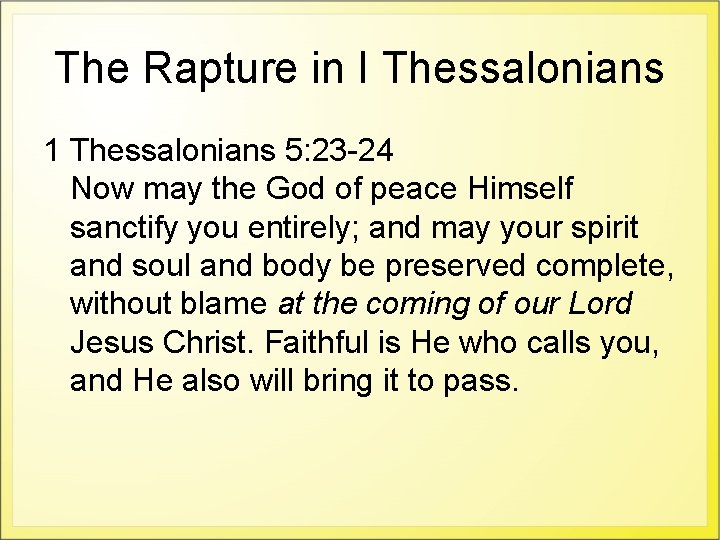 The Rapture in I Thessalonians

1 Thessalonians 5:23-24
Now may the God of peace Himself sanctify you entirely; and may your spirit and soul and body be preserved complete, without blame at the coming of our Lord Jesus Christ. Faithful is He who calls you, and He also will bring it to pass.